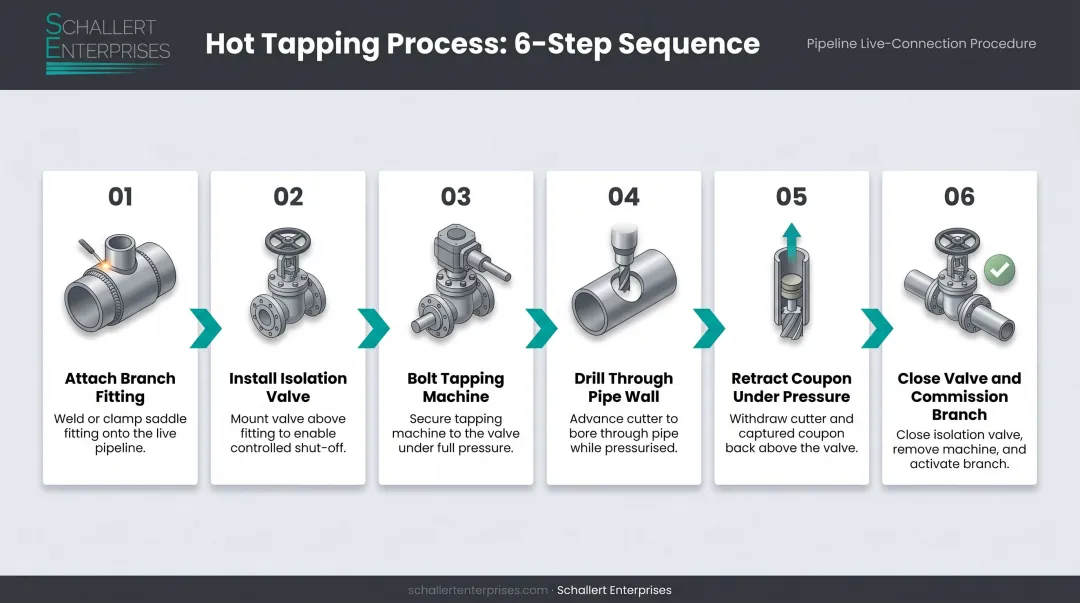 SCHALLERT ENTERPRISES

Hot Tapping Process: 6-Step Sequence

Pipeline Live-Connection Procedure

01

Attach Branch Fitting

Weld or clamp saddle fitting onto the live pipeline.

02

Install Isolation Valve

Mount valve above fitting to enable controlled shut-off.

03

Bolt Tapping Machine

Secure tapping machine to the valve under full pressure.

04

Drill Through Pipe Wall

Advance cutter to bore through pipe while pressurised.

05

Retract Coupon Under Pressure

Withdraw cutter and captured coupon back above the valve.

06

Close Valve and Commission Branch

Close isolation valve, remove machine, and activate branch.

schallertenterprises.com · Schallert Enterprises